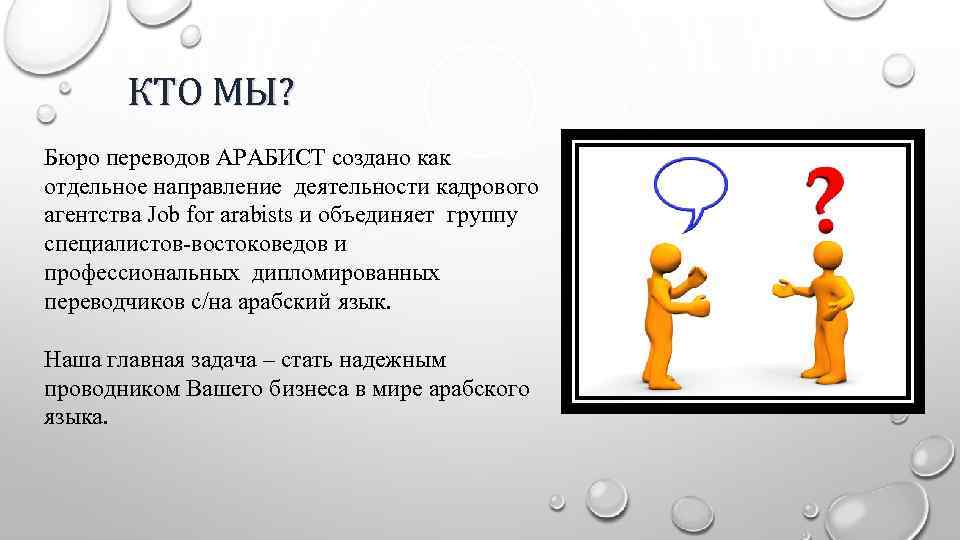 КТО МЫ?

Бюро переводов АРАБИСТ создано как отдельное направление деятельности кадрового агентства Job for arabists и объединяет группу специалистов-востоковедов и профессиональных дипломированных переводчиков с/на арабский язык.

Наша главная задача – стать надежным проводником Вашего бизнеса в мире арабского языка.

?